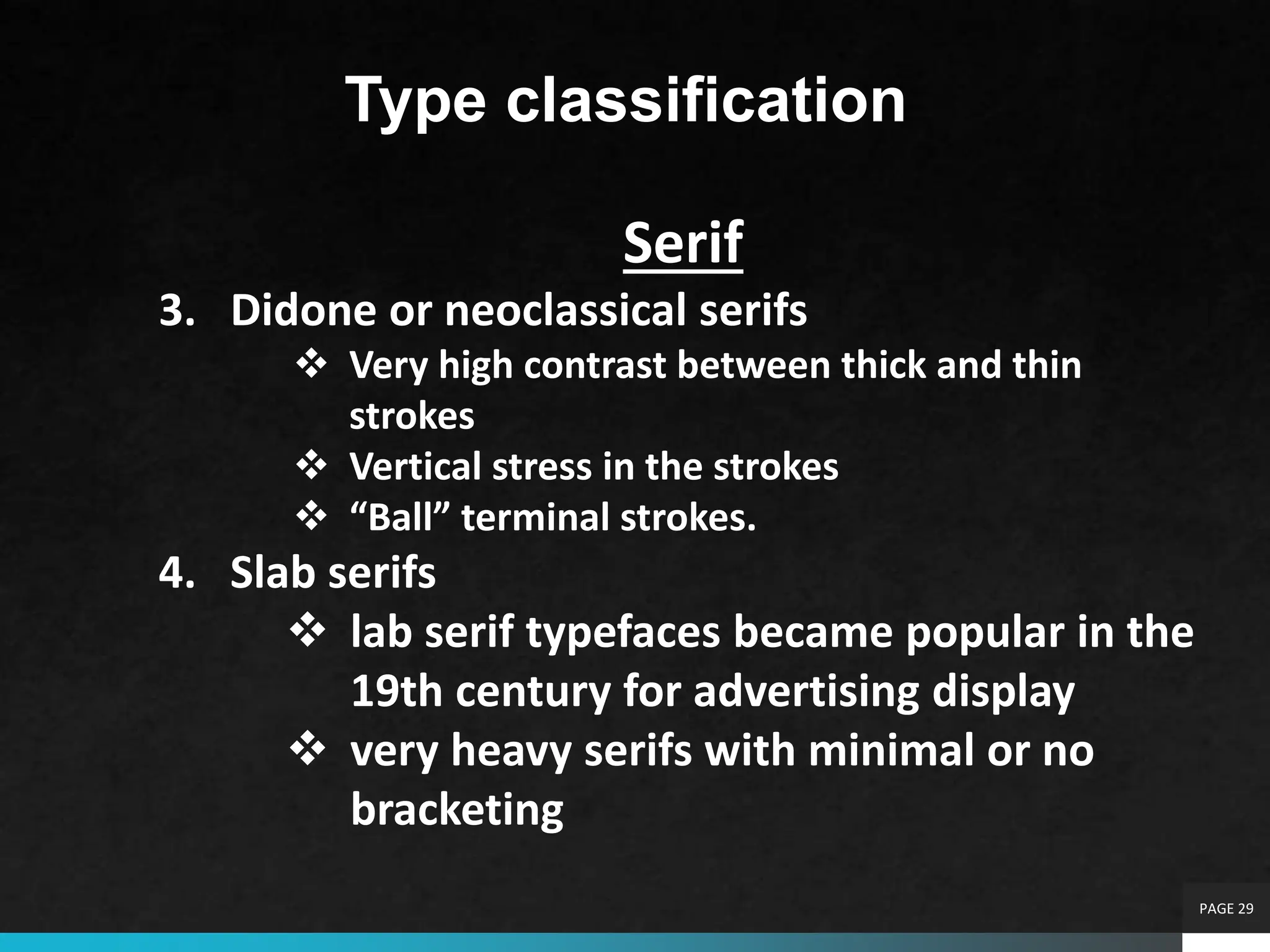 Type classification

Serif

3. Didone or neoclassical serifs
❖ Very high contrast between thick and thin strokes
❖ Vertical stress in the strokes
❖ “Ball” terminal strokes.

4. Slab serifs
❖ lab serif typefaces became popular in the 19th century for advertising display
❖ very heavy serifs with minimal or no bracketing

PAGE 29